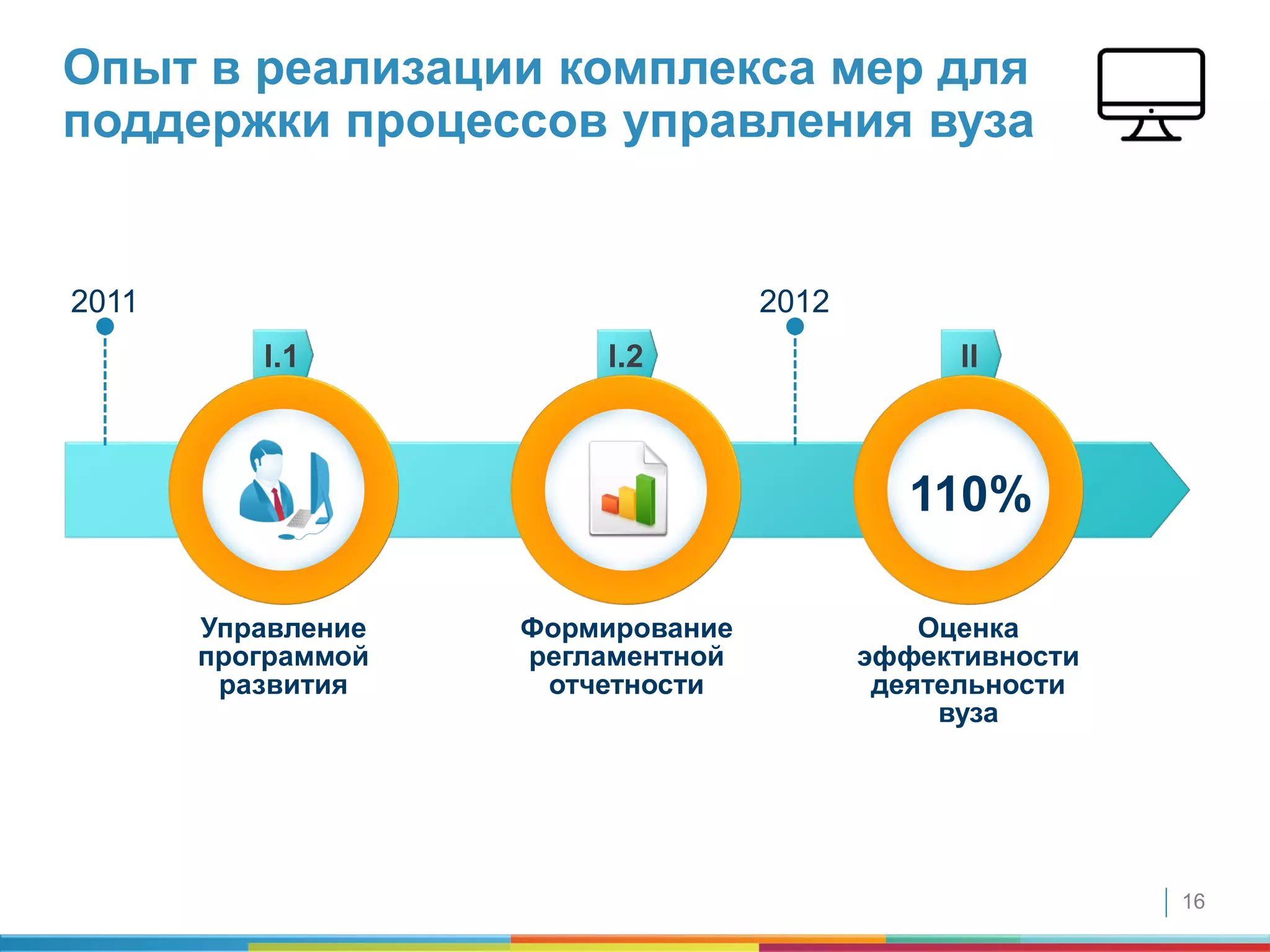 Опыт в реализации комплекса мер для поддержки процессов управления вуза

2011

2012

I.1

I.2

II

110%

Управление программой развития

Формирование регламентной отчетности

Оценка эффективности деятельности вуза

16